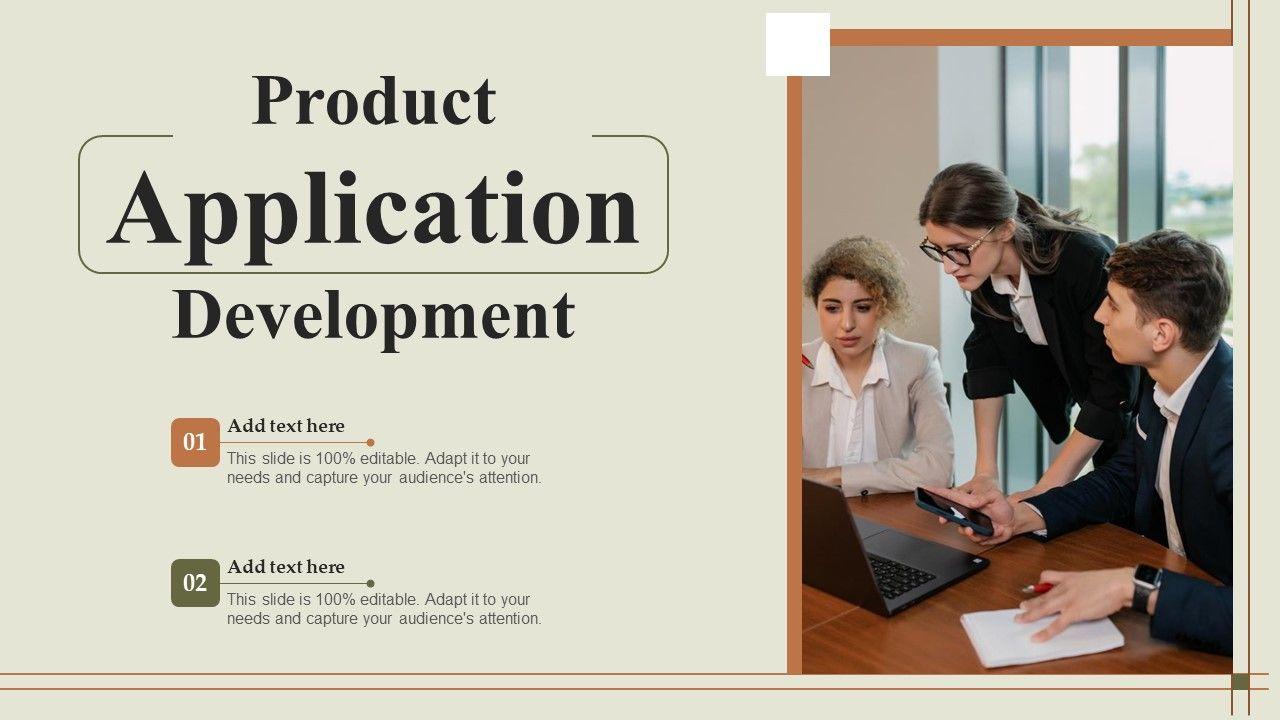 Product
Application
Development

01
Add text here
This slide is 100% editable. Adapt it to your needs and capture your audience's attention.

02
Add text here
This slide is 100% editable. Adapt it to your needs and capture your audience's attention.